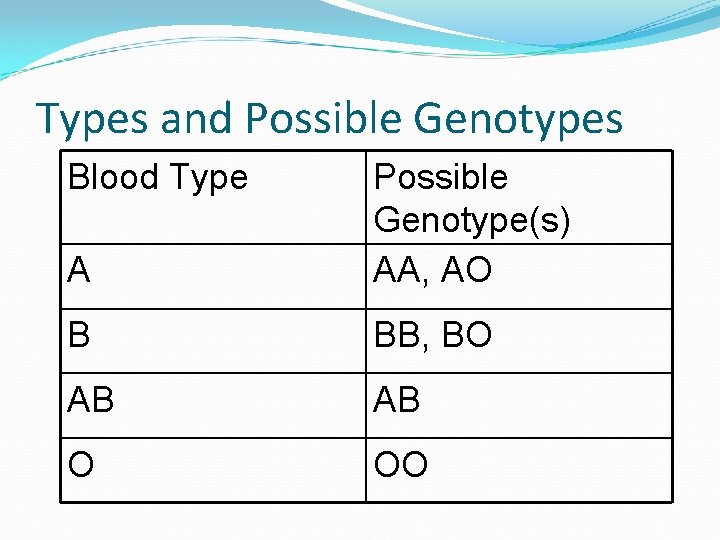 Types and Possible Genotypes

| Blood Type | Possible Genotype(s) |
|---|---|
| A | AA, AO |
| B | BB, BO |
| AB | AB |
| O | OO |